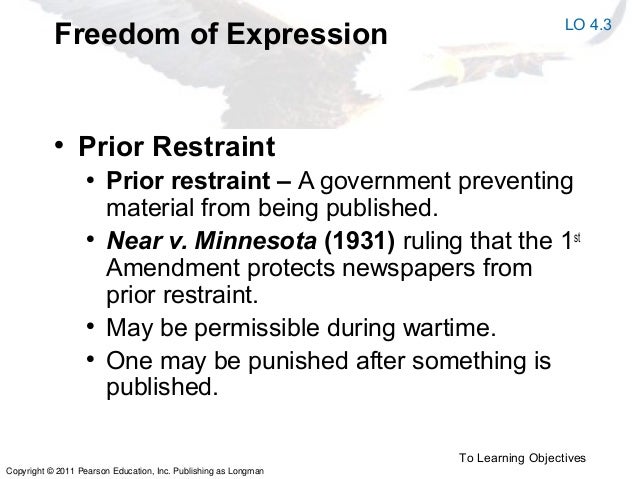 Freedom of Expression

LO 4.3

• Prior Restraint
  • Prior restraint – A government preventing material from being published.
  • Near v. Minnesota (1931) ruling that the 1st Amendment protects newspapers from prior restraint.
  • May be permissible during wartime.
  • One may be punished after something is published.

To Learning Objectives

Copyright © 2011 Pearson Education, Inc. Publishing as Longman